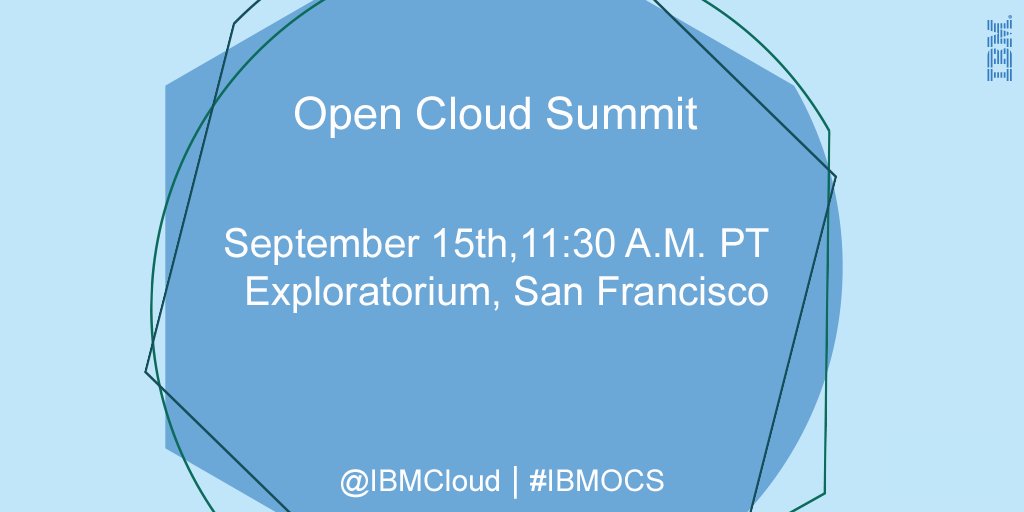 IBM

Open Cloud Summit

September 15th,11:30 A.M. PT
Exploratorium, San Francisco

@IBMCloud | #IBMOCS